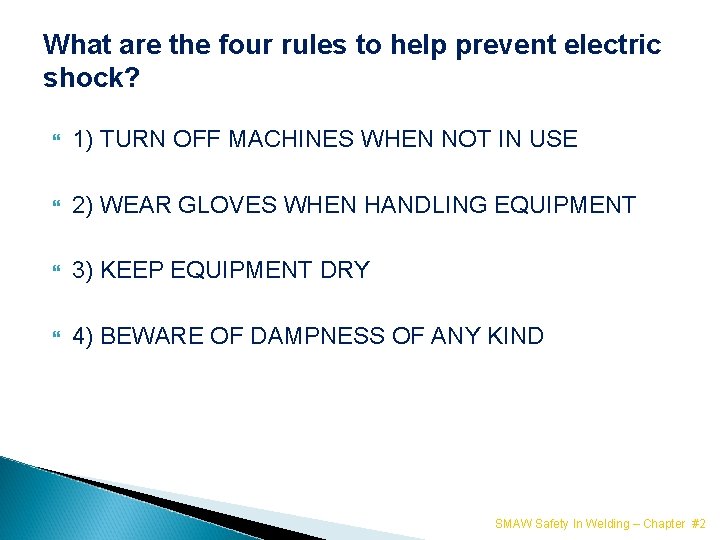 What are the four rules to help prevent electric shock?

1) TURN OFF MACHINES WHEN NOT IN USE

2) WEAR GLOVES WHEN HANDLING EQUIPMENT

3) KEEP EQUIPMENT DRY

4) BEWARE OF DAMPNESS OF ANY KIND

SMAW Safety In Welding – Chapter #2